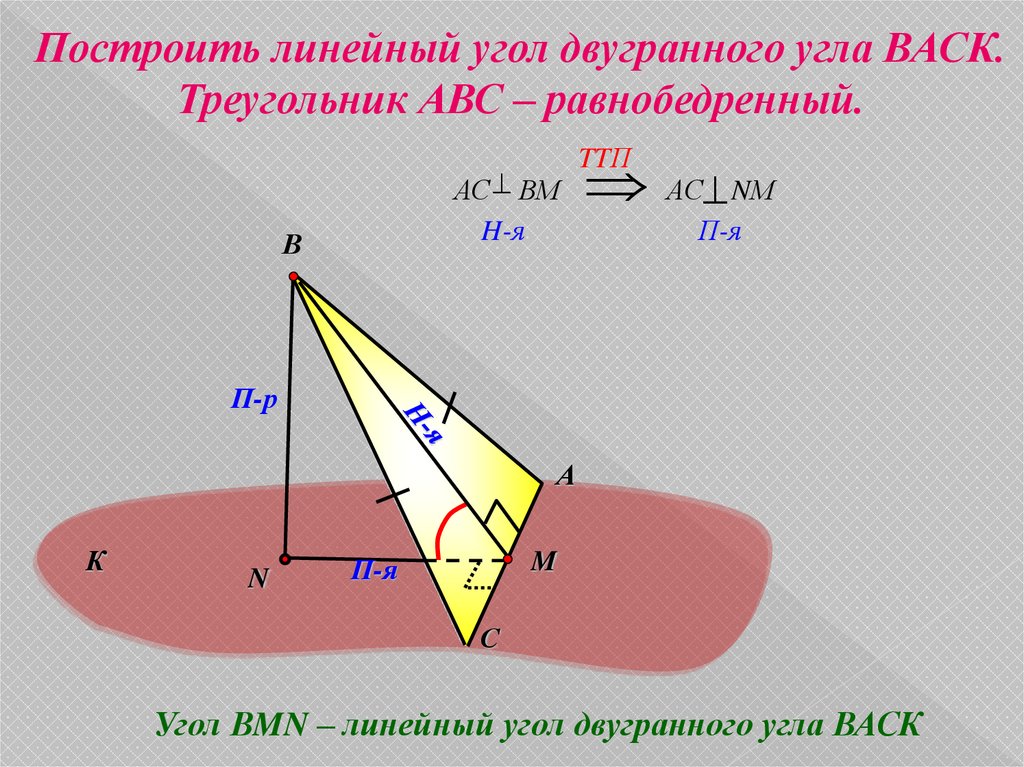 Построить линейный угол двугранного угла ВАСК. Треугольник АВС – равнобедренный.

ТТП

$AC \perp BM \Longrightarrow AC \perp NM$

Н-я П-я

В

П-р

Н-я

А

К

N

П-я

М

С

Угол ВМN – линейный угол двугранного угла ВАСК